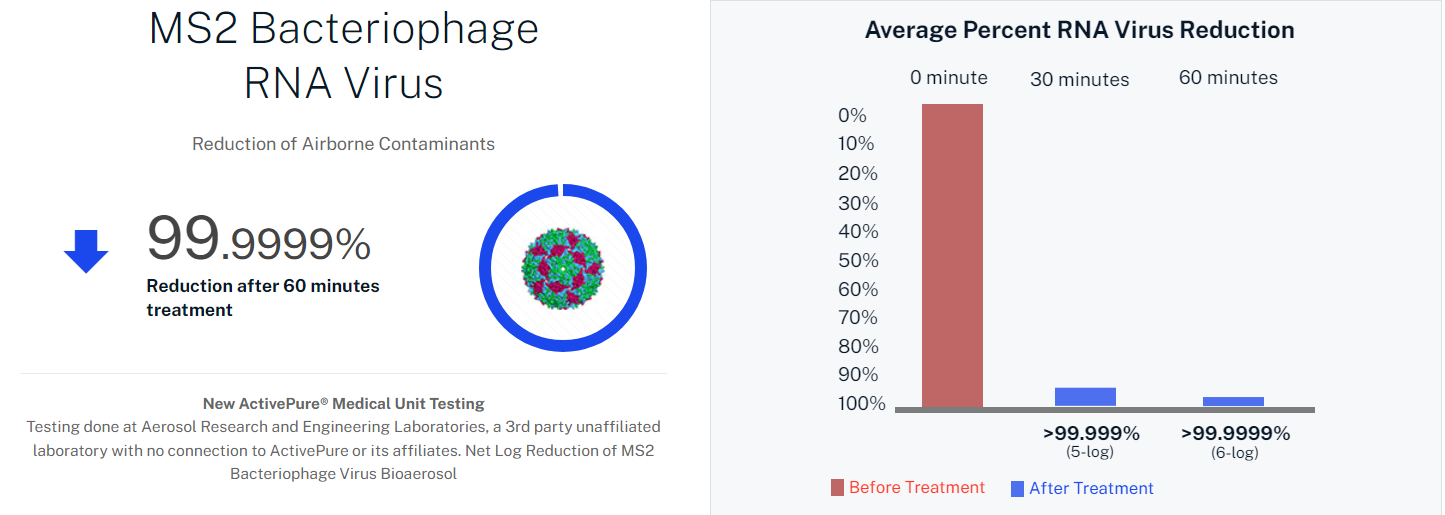 MS2 Bacteriophage RNA Virus

Reduction of Airborne Contaminants

99.9999%

Reduction after 60 minutes treatment

New ActivePure® Medical Unit Testing
Testing done at Aerosol Research and Engineering Laboratories, a 3rd party unaffiliated laboratory with no connection to ActivePure or its affiliates. Net Log Reduction of MS2 Bacteriophage Virus Bioaerosol

Average Percent RNA Virus Reduction

0 minute
30 minutes
60 minutes

0%
10%
20%
30%
40%
50%
60%
70%
80%
90%
100%

>99.999%
(5-log)

>99.9999%
(6-log)

Before Treatment
After Treatment